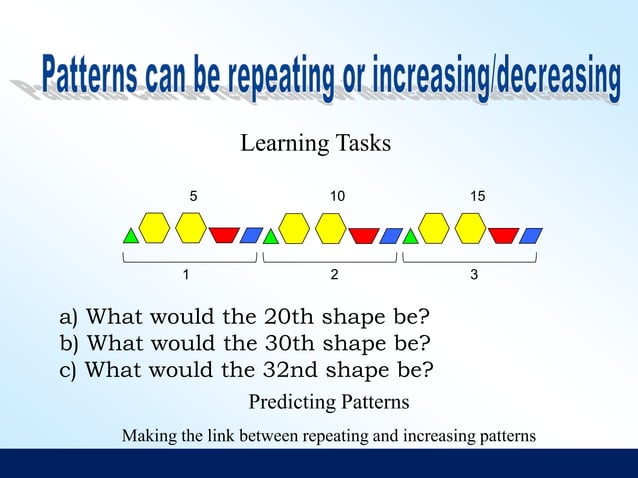 Patterns can be repeating or increasing/decreasing

Learning Tasks

5 10 15

1 2 3

a) What would the 20th shape be?
b) What would the 30th shape be?
c) What would the 32nd shape be?

Predicting Patterns

Making the link between repeating and increasing patterns